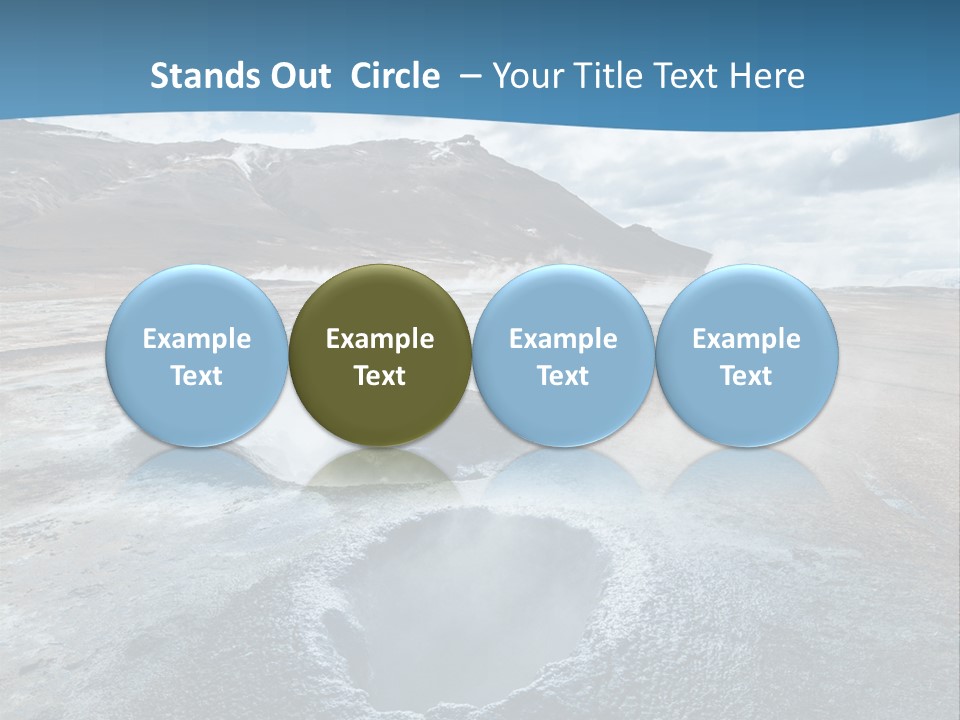 Stands Out Circle – Your Title Text Here

Example Text

Example Text

Example Text

Example Text